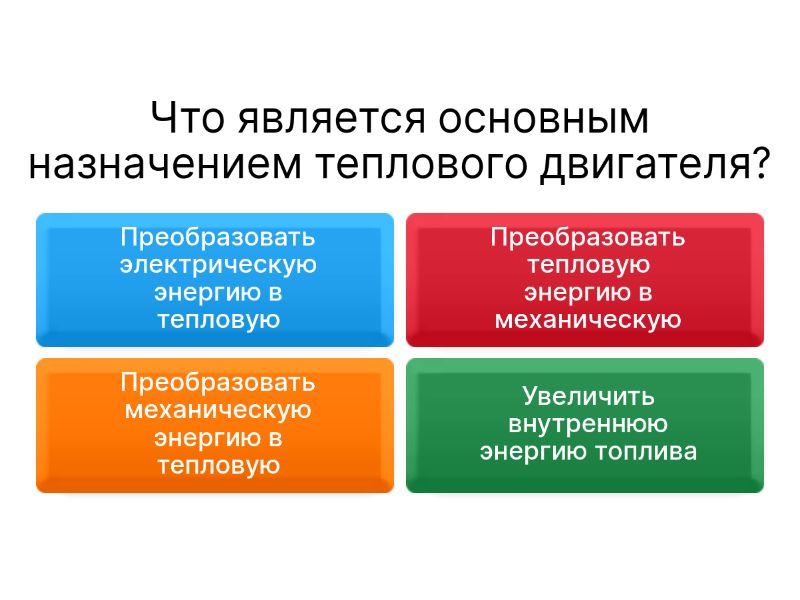 Что является основным назначением теплового двигателя?

Преобразовать электрическую энергию в тепловую

Преобразовать тепловую энергию в механическую

Преобразовать механическую энергию в тепловую

Увеличить внутреннюю энергию топлива